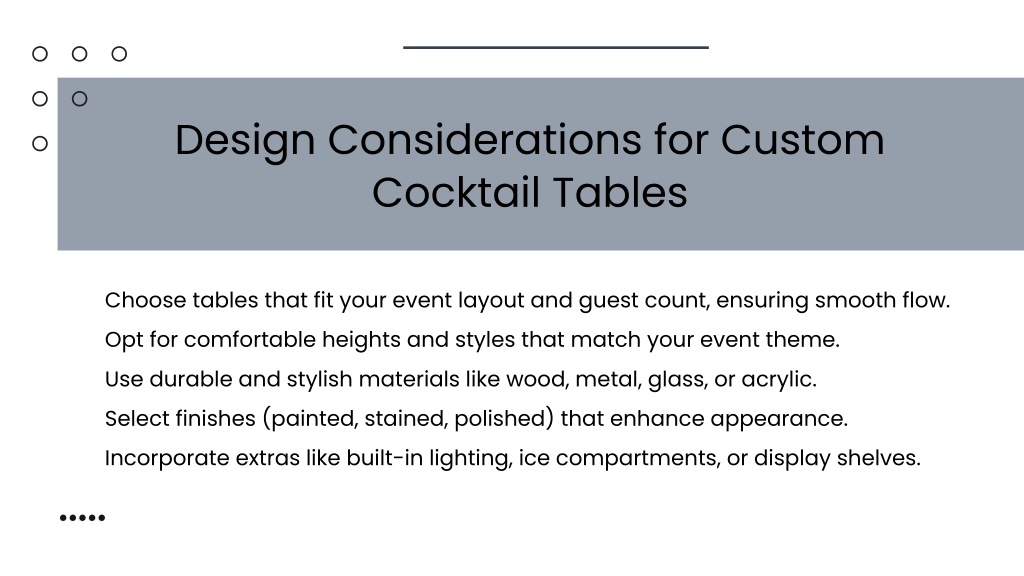 Design Considerations for Custom Cocktail Tables

Choose tables that fit your event layout and guest count, ensuring smooth flow.
Opt for comfortable heights and styles that match your event theme.
Use durable and stylish materials like wood, metal, glass, or acrylic.
Select finishes (painted, stained, polished) that enhance appearance.
Incorporate extras like built-in lighting, ice compartments, or display shelves.